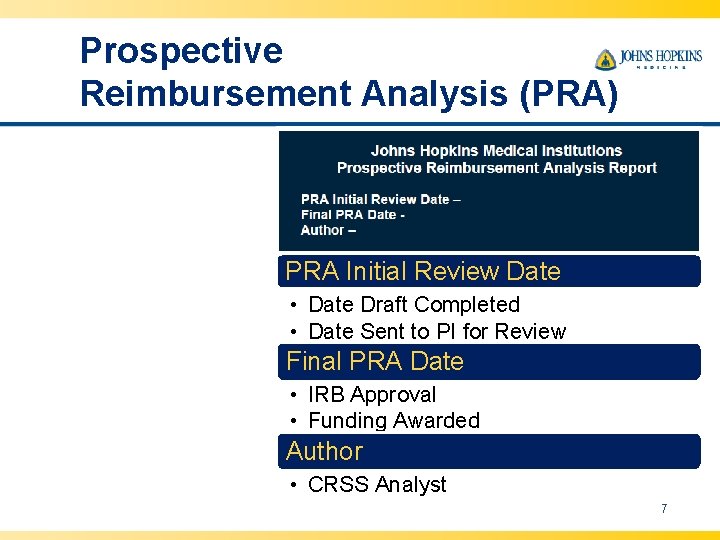 Prospective
Reimbursement Analysis (PRA)

JOHNS HOPKINS
MEDICINE

Johns Hopkins Medical Institutions
Prospective Reimbursement Analysis Report

PRA Initial Review Date –
Final PRA Date -
Author –

PRA Initial Review Date

• Date Draft Completed
• Date Sent to PI for Review

Final PRA Date

• IRB Approval
• Funding Awarded

Author

• CRSS Analyst

7